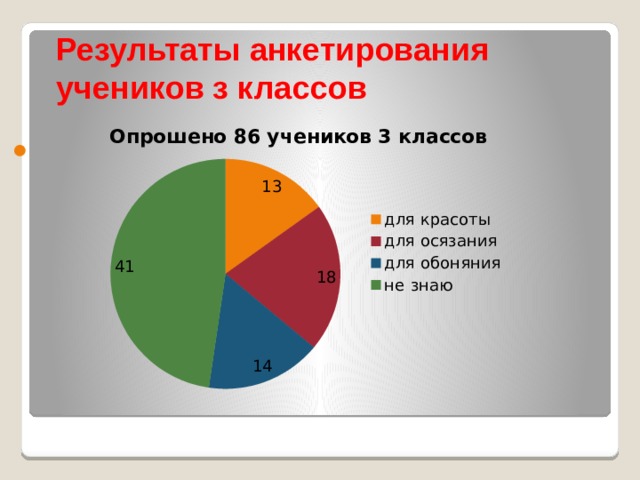 Результаты анкетирования учеников з классов

Опрошено 86 учеников 3 классов

13
18
14
41

для красоты
для осязания
для обоняния
не знаю